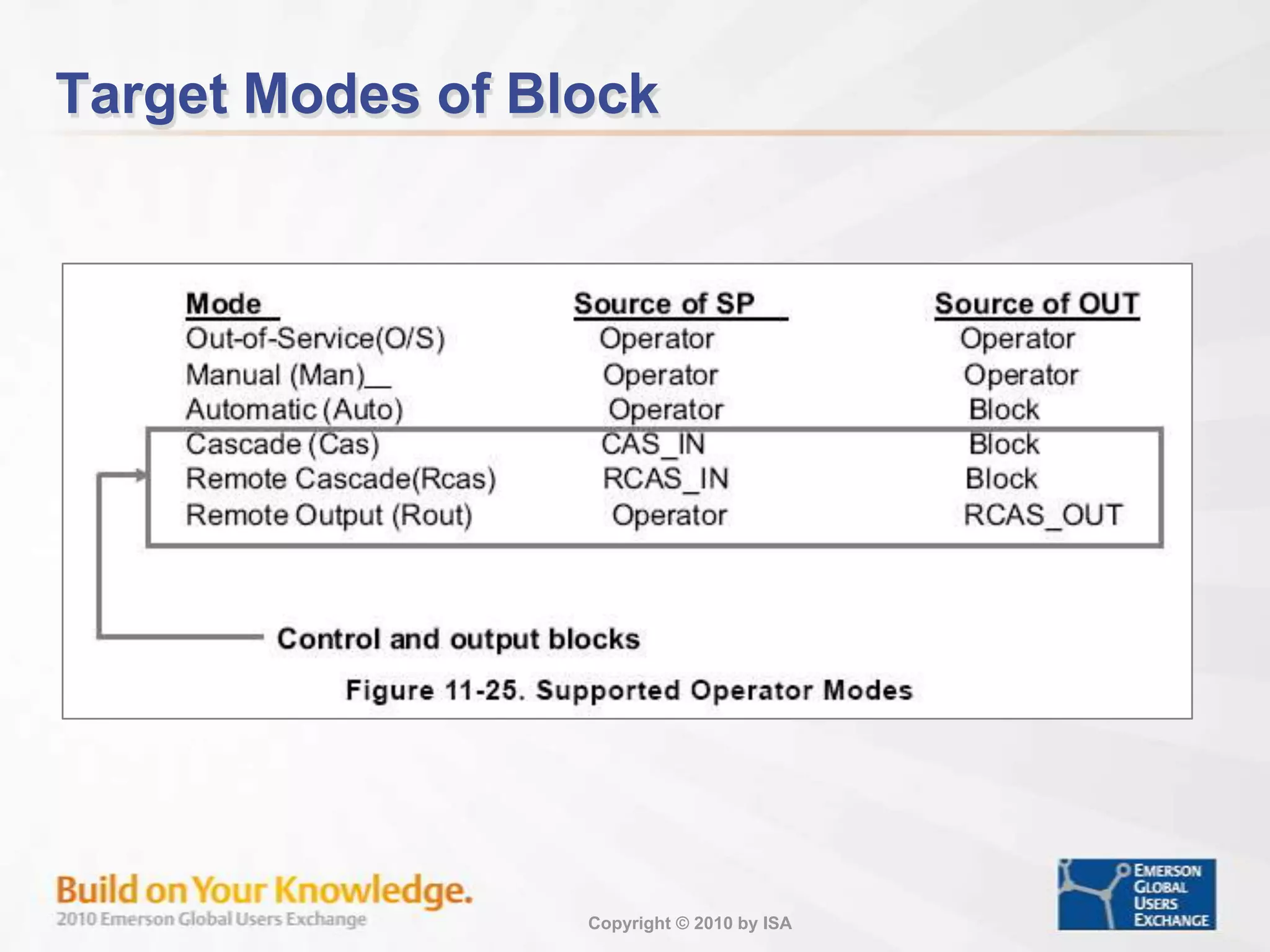 Target Modes of Block

| Mode | Source of SP | Source of OUT |
|---|---|---|
| Out-of-Service(O/S) | Operator | Operator |
| Manual (Man)__ | Operator | Operator |
| Automatic (Auto) | Operator | Block |
| Cascade (Cas) | CAS_IN | Block |
| Remote Cascade(Rcas) | RCAS_IN | Block |
| Remote Output (Rout) | Operator | RCAS_OUT |

Control and output blocks

Figure 11-25. Supported Operator Modes

Build on Your Knowledge.
2010 Emerson Global Users Exchange

Copyright © 2010 by ISA

EMERSON GLOBAL USERS EXCHANGE